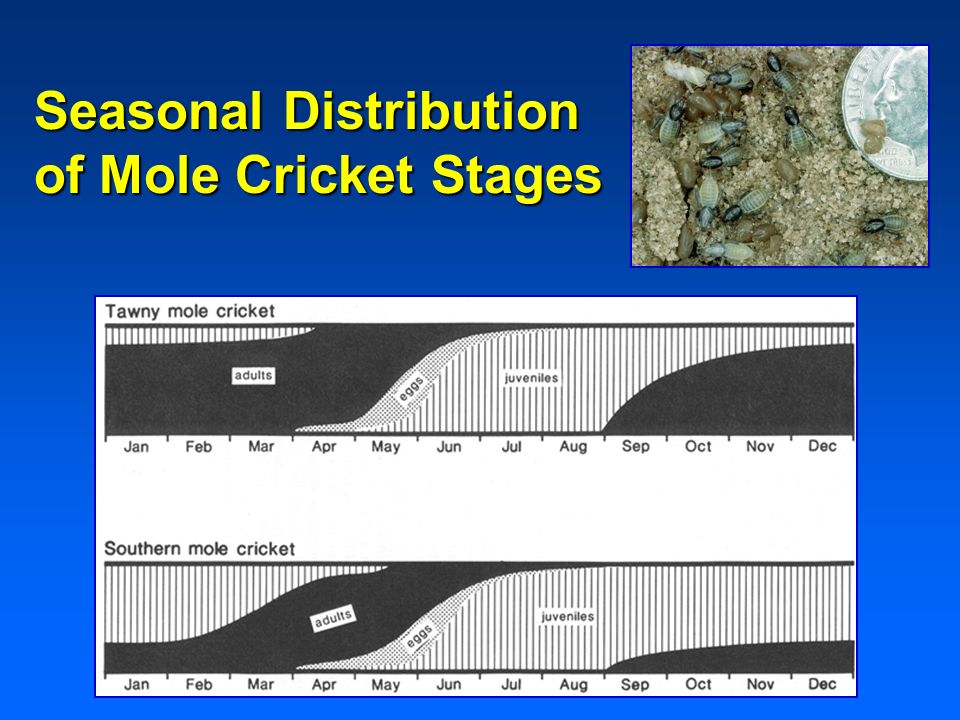 Seasonal Distribution of Mole Cricket Stages

Tawny mole cricket

adults

eggs

juveniles

Jan Feb Mar Apr May Jun Jul Aug Sep Oct Nov Dec

Southern mole cricket

adults

eggs

juveniles

Jan Feb Mar Apr May Jun Jul Aug Sep Oct Nov Dec